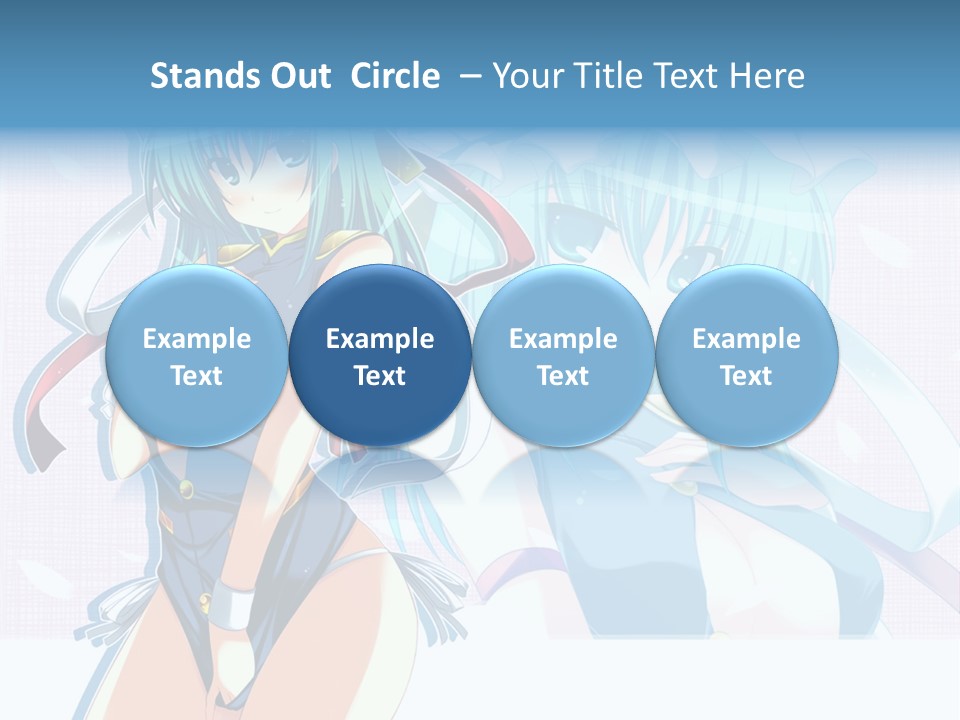 Stands Out Circle – Your Title Text Here

Example Text

Example Text

Example Text

Example Text